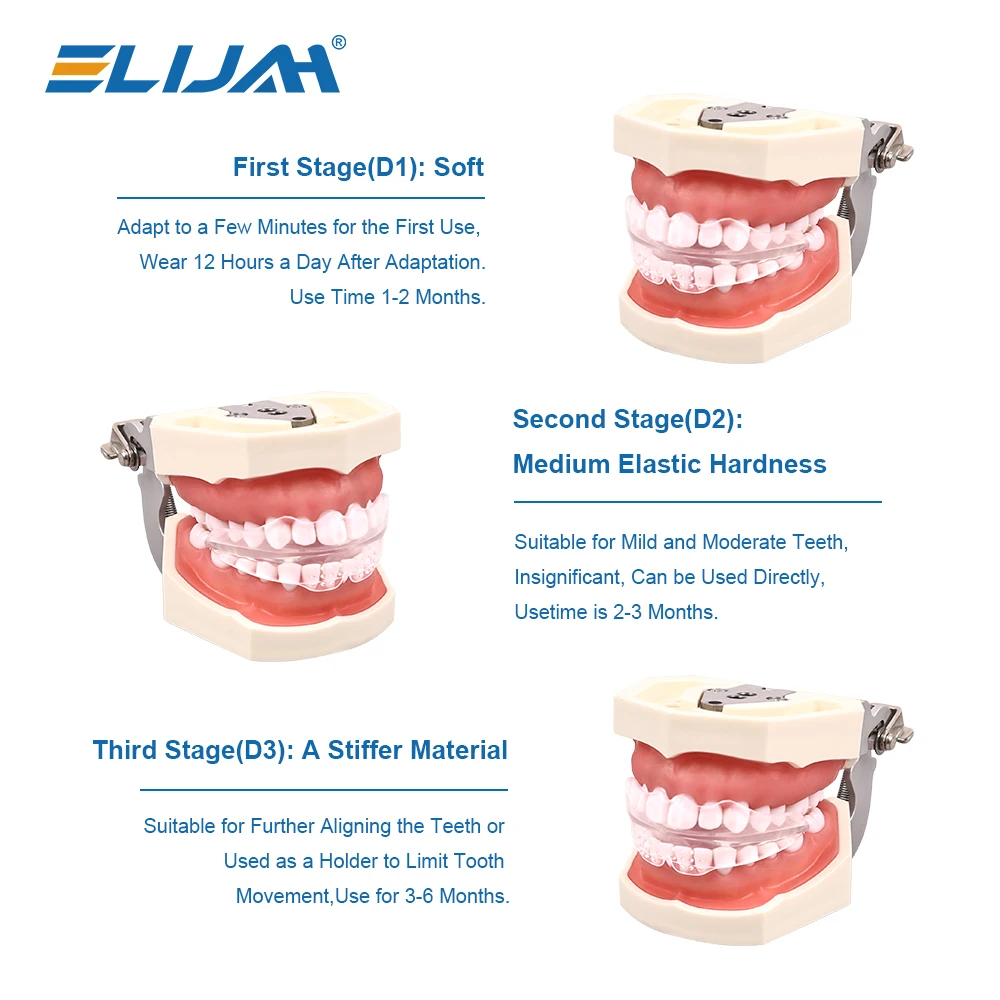 ELIJAH®

First Stage(D1): Soft

Adapt to a Few Minutes for the First Use, Wear 12 Hours a Day After Adaptation. Use Time 1-2 Months.

Second Stage(D2): Medium Elastic Hardness

Suitable for Mild and Moderate Teeth, Insignificant, Can be Used Directly, Usetime is 2-3 Months.

Third Stage(D3): A Stiffer Material

Suitable for Further Aligning the Teeth or Used as a Holder to Limit Tooth Movement,Use for 3-6 Months.